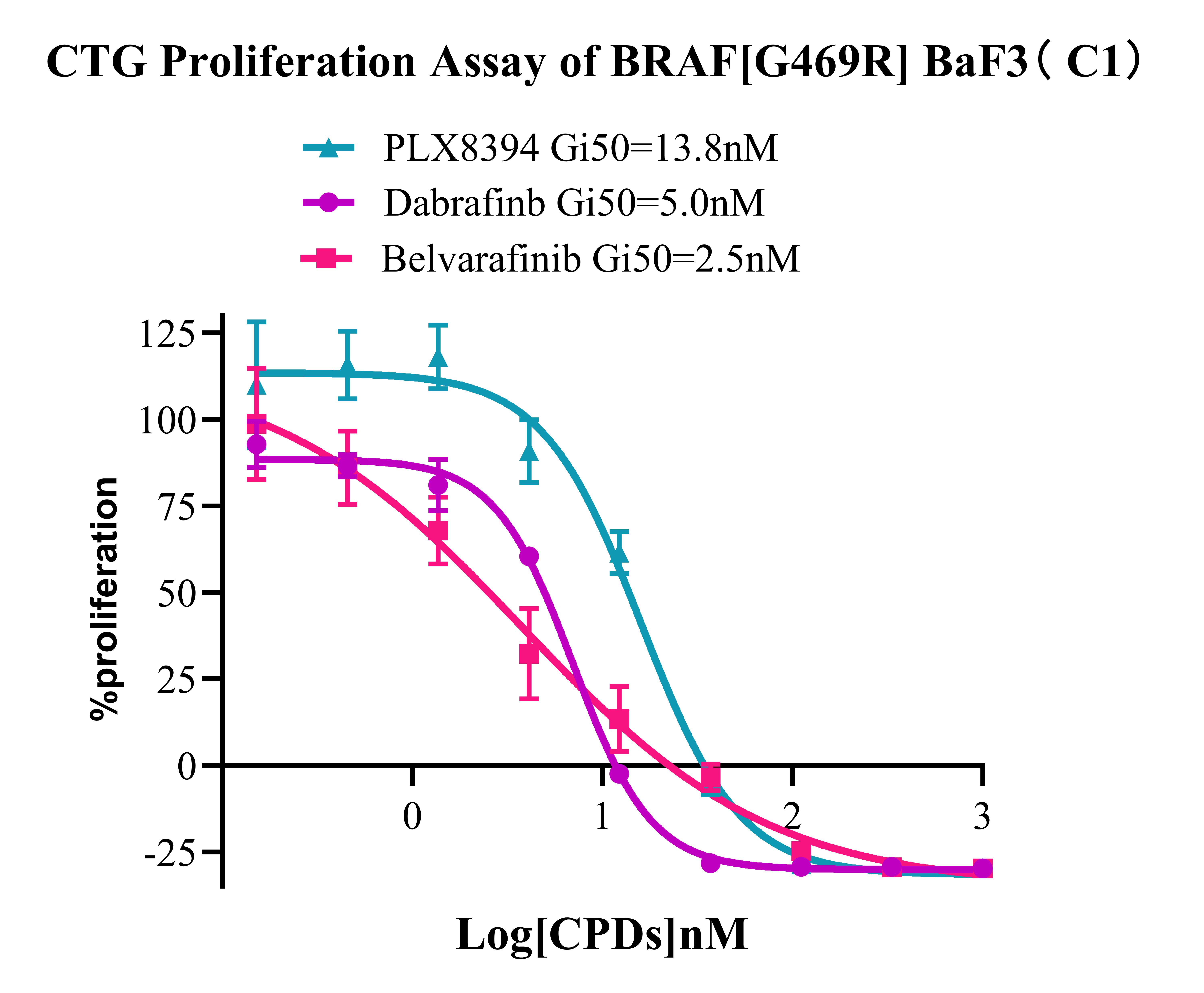 CTG Proliferation Assay of BRAF[G469R] BaF3（C1）

PLX8394 Gi50=13.8nM
Dabrafinb Gi50=5.0nM
Belvarafinib Gi50=2.5nM

%proliferation

125
100
75
50
25
0
-25

0
1
2
3

Log[CPDs]nM